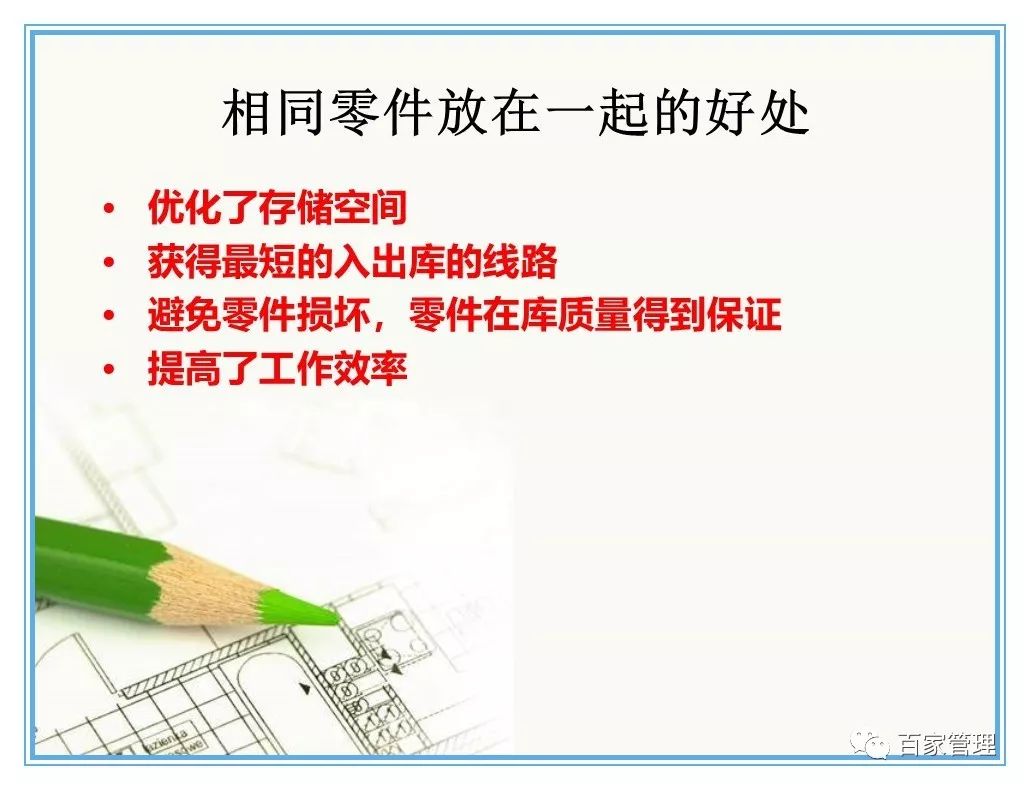 相同零件放在一起的好处

• 优化了存储空间
• 获得最短的入出库的线路
• 避免零件损坏，零件在库质量得到保证
• 提高了工作效率

百家管理